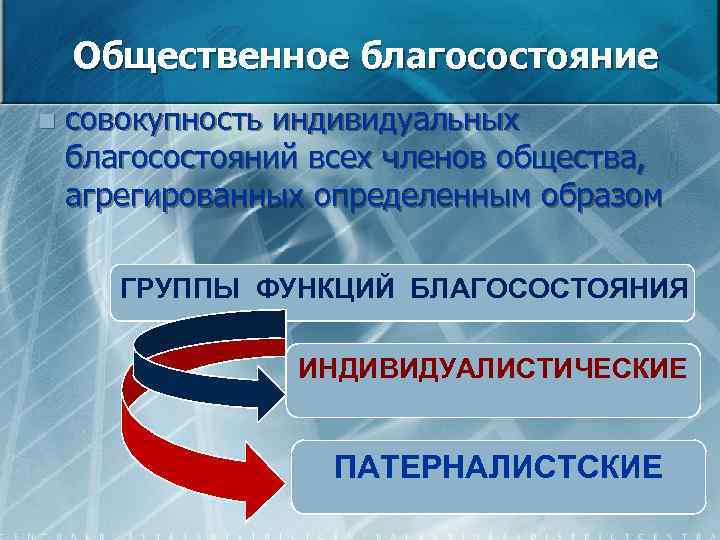 Общественное благосостояние

совокупность индивидуальных благосостояний всех членов общества, агрегированных определенным образом

ГРУППЫ ФУНКЦИЙ БЛАГОСОСТОЯНИЯ

ИНДИВИДУАЛИСТИЧЕСКИЕ

ПАТЕРНАЛИСТСКИЕ